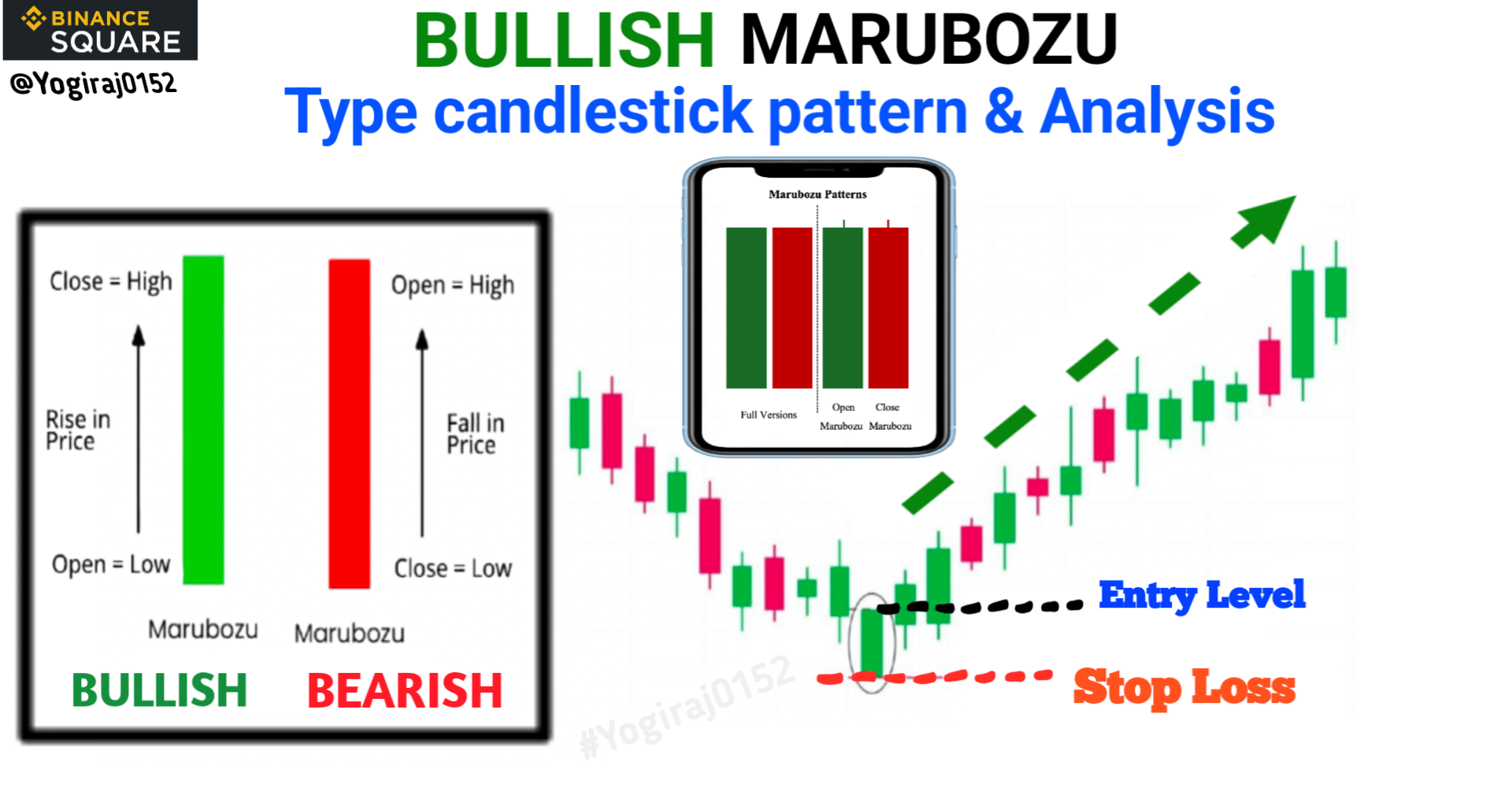 BINANCE SQUARE
@Yogiraj0152

BULLISH MARUBOZU
Type candlestick pattern & Analysis

Close = High
Rise in Price
Open = Low
Marubozu
BULLISH

Open = High
Fall in Price
Close = Low
Marubozu
BEARISH

Marubozu Patterns
Full Versions
Open Marubozu
Close Marubozu

Entry Level
Stop Loss

#Yogiraj0152